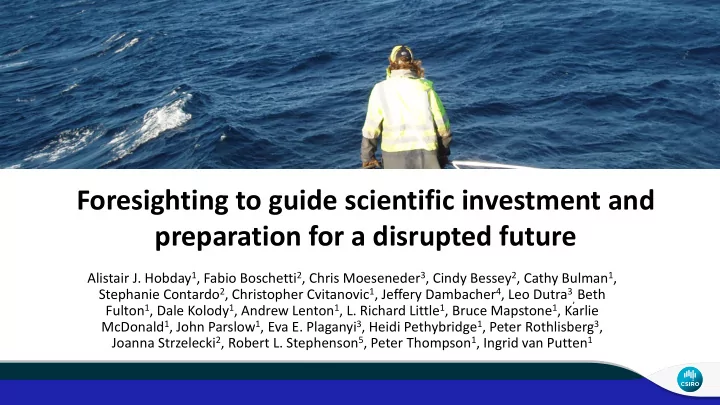 Foresighting to guide scientific investment and preparation for a disrupted future

Alistair J. Hobday$^1$, Fabio Boschetti$^2$, Chris Moeseneder$^3$, Cindy Bessey$^2$, Cathy Bulman$^1$, Stephanie Contardo$^2$, Christopher Cvitanovic$^1$, Jeffery Dambacher$^4$, Leo Dutra$^3$ Beth Fulton$^1$, Dale Kolody$^1$, Andrew Lenton$^1$, L. Richard Little$^1$, Bruce Mapstone$^1$, Karlie McDonald$^1$, John Parslow$^1$, Eva E. Plaganyi$^3$, Heidi Pethybridge$^1$, Peter Rothlisberg$^3$, Joanna Strzelecki$^2$, Robert L. Stephenson$^5$, Peter Thompson$^1$, Ingrid van Putten$^1$

CSIRO